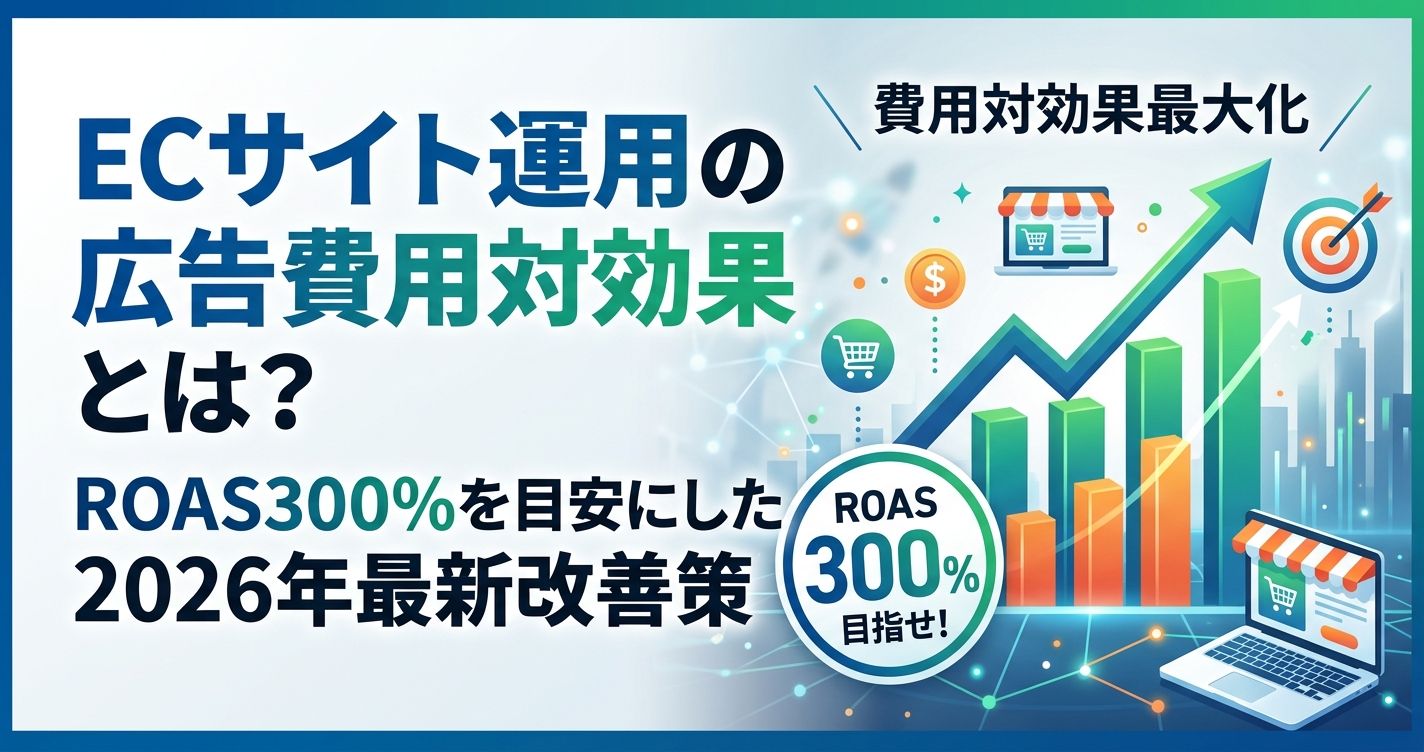 ECサイト運用の
広告費用対効果
とは？

ROAS300%を目安にした
2026年最新改善策

費用対効果最大化

$

ROAS
300%
目指せ!